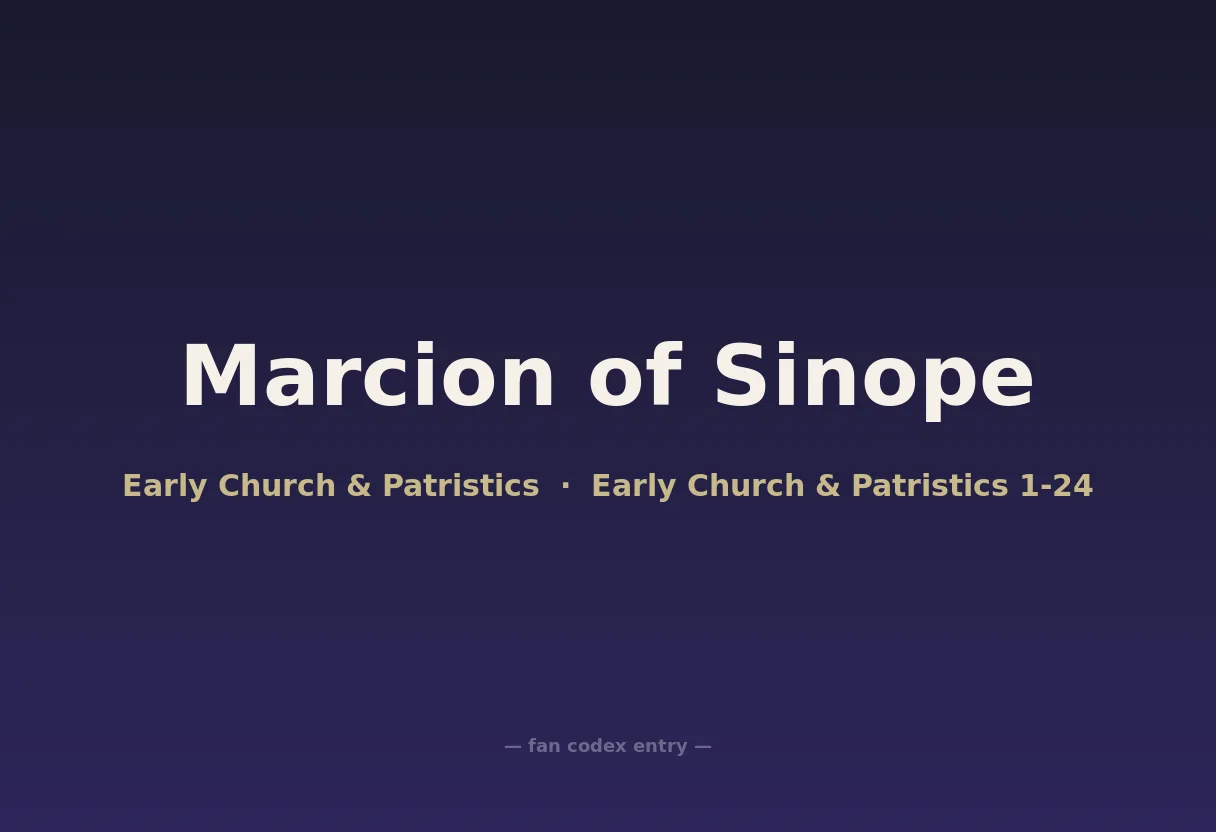 Marcion of Sinope

Early Church & Patristics · Early Church & Patristics 1-24

— fan codex entry —